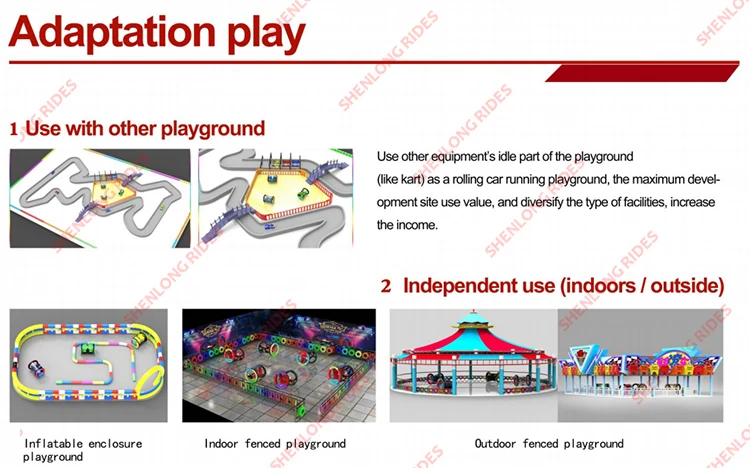 Adaptation play

1 Use with other playground

Use other equipment's idle part of the playground (like kart) as a rolling car running playground, the maximum development site use value, and diversify the type of facilities, increase the income.

2 Independent use (indoors / outside)

Inflatable enclosure playground

Indoor fenced playground

Outdoor fenced playground

SHENLONG RIDES